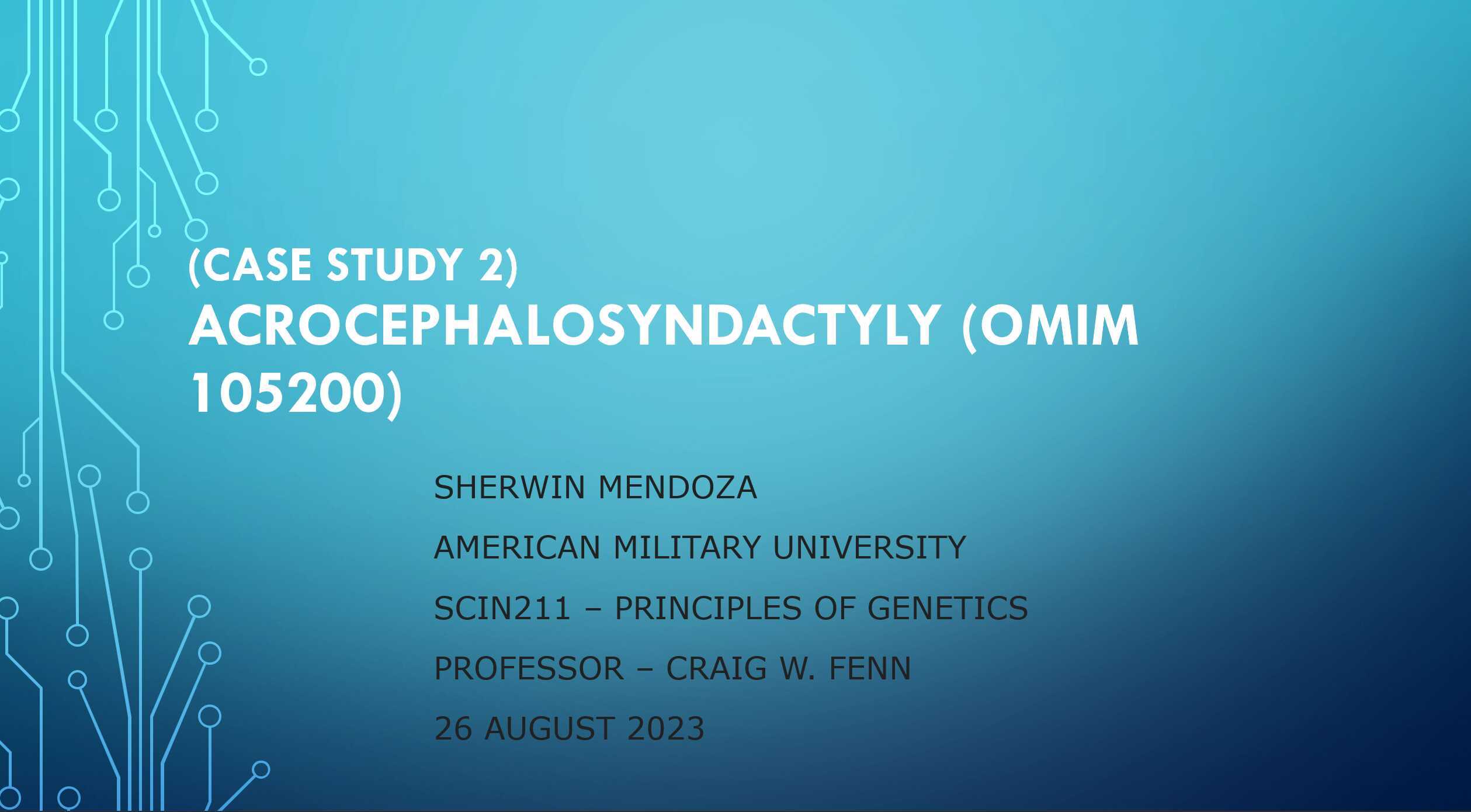 (CASE STUDY 2)
ACROCEPHALOSYNDACTYLY (OMIM 105200)

SHERWIN MENDOZA

AMERICAN MILITARY UNIVERSITY

SCIN211 – PRINCIPLES OF GENETICS

PROFESSOR – CRAIG W. FENN

26 AUGUST 2023